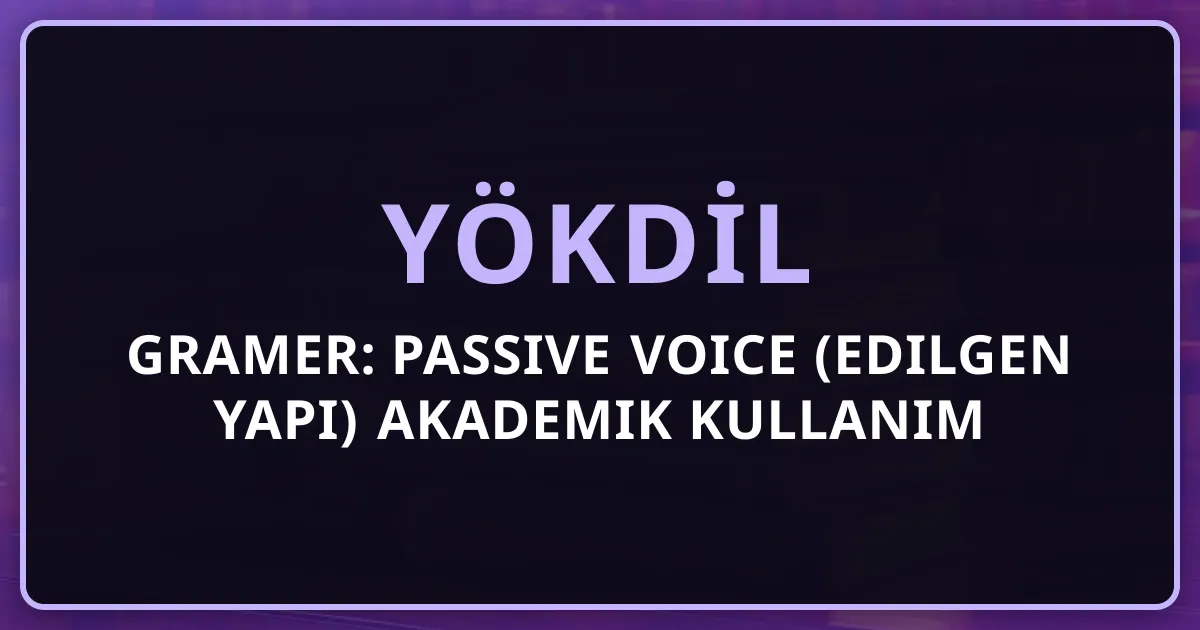 YÖKDİL

GRAMER: PASSIVE VOICE (EDILGEN YAPI) AKADEMIK KULLANIM